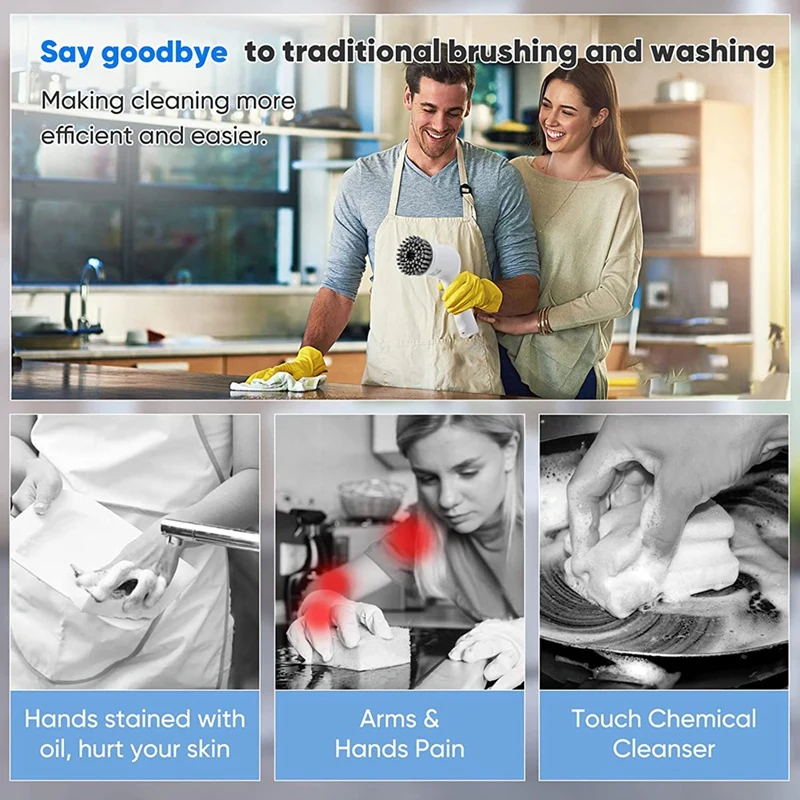 Say goodbye to traditional brushing and washing

Making cleaning more efficient and easier.

Hands stained with oil, hurt your skin

Arms & Hands Pain

Touch Chemical Cleanser